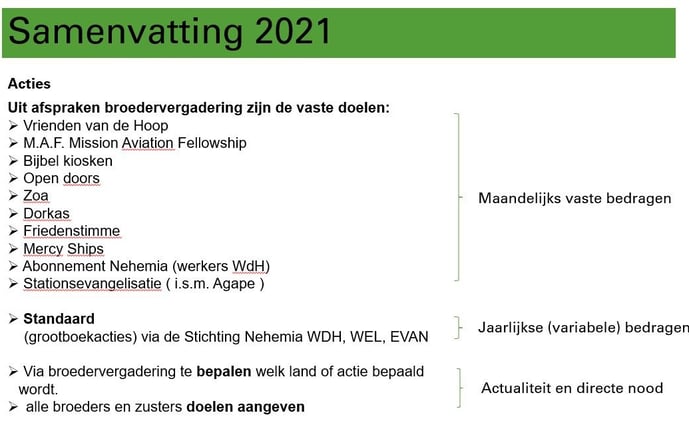 Samenvatting 2021

Acties

Uit afspraken broedervergadering zijn de vaste doelen:
➢ Vrienden van de Hoop
➢ M.A.F. Mission Aviation Fellowship
➢ Bijbel kiosken
➢ Open doors
➢ Zoa
➢ Dorkas
➢ Friedenstimme
➢ Mercy Ships
➢ Abonnement Nehemia (werkers WdH)
➢ Stationsevangelisatie ( i.s.m. Agape )

Maandelijks vaste bedragen

➢ Standaard
(grootboekacties) via de Stichting Nehemia WDH, WEL, EVAN

Jaarlijkse (variabele) bedragen

➢ Via broedervergadering te bepalen welk land of actie bepaald wordt.
➢ alle broeders en zusters doelen aangeven

Actualiteit en directe nood